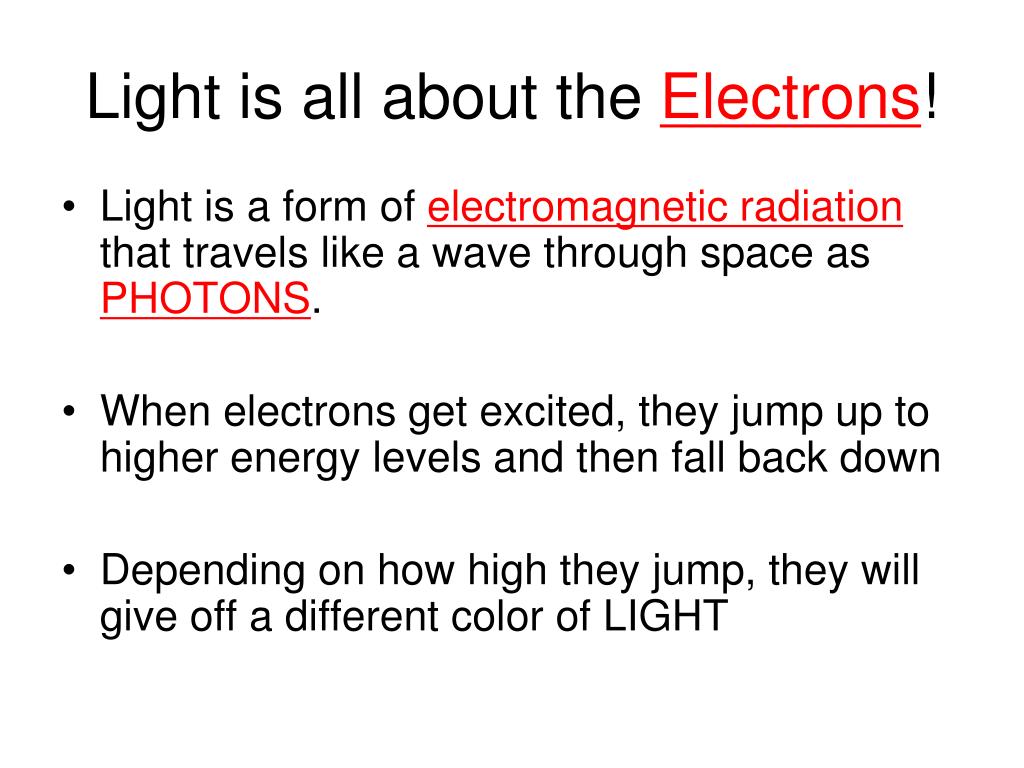 Light is all about the Electrons!

• Light is a form of electromagnetic radiation that travels like a wave through space as PHOTONS.

• When electrons get excited, they jump up to higher energy levels and then fall back down

• Depending on how high they jump, they will give off a different color of LIGHT